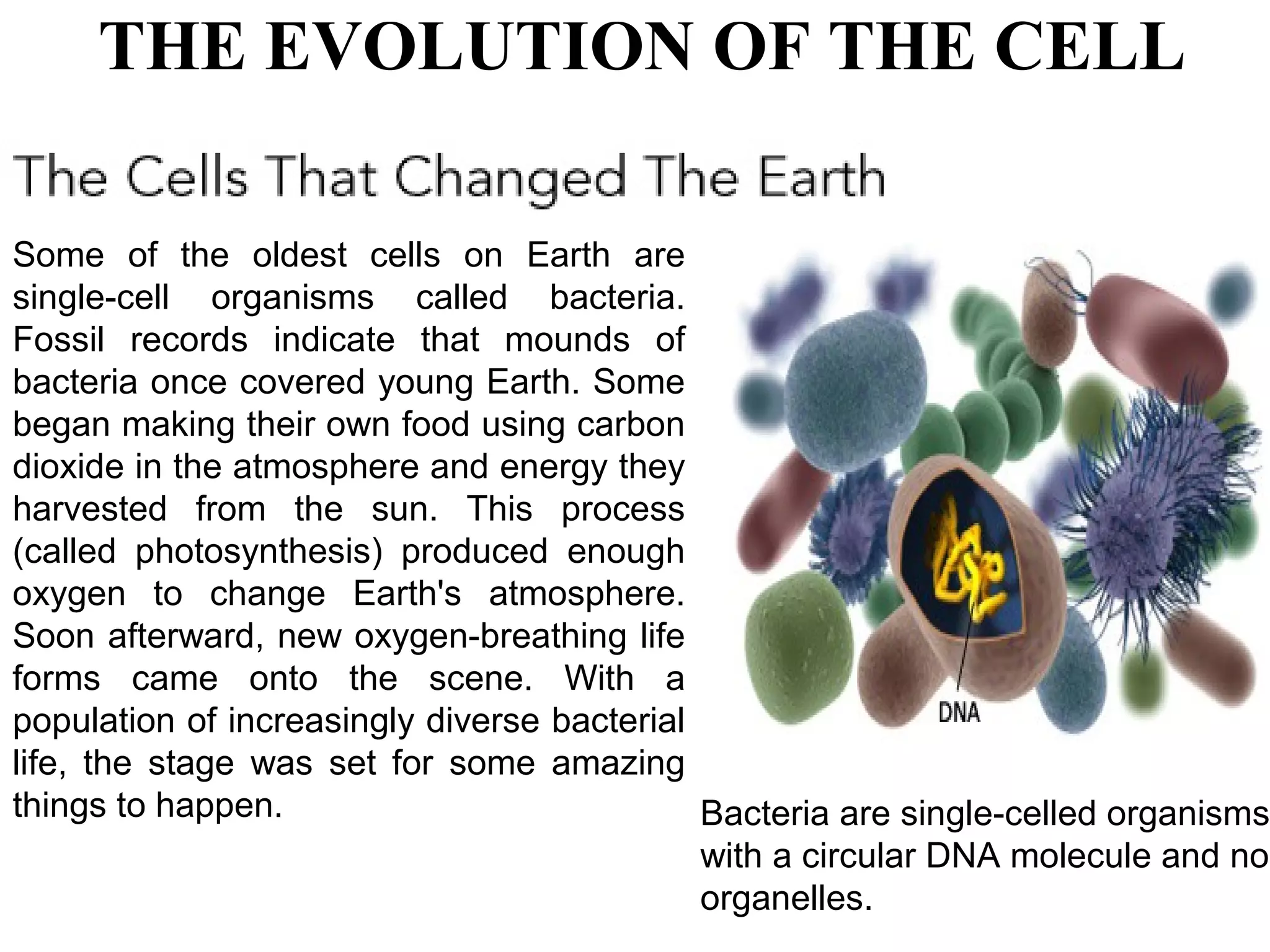 THE EVOLUTION OF THE CELL

The Cells That Changed The Earth

Some of the oldest cells on Earth are single-cell organisms called bacteria. Fossil records indicate that mounds of bacteria once covered young Earth. Some began making their own food using carbon dioxide in the atmosphere and energy they harvested from the sun. This process (called photosynthesis) produced enough oxygen to change Earth's atmosphere. Soon afterward, new oxygen-breathing life forms came onto the scene. With a population of increasingly diverse bacterial life, the stage was set for some amazing things to happen.

DNA

Bacteria are single-celled organisms with a circular DNA molecule and no organelles.